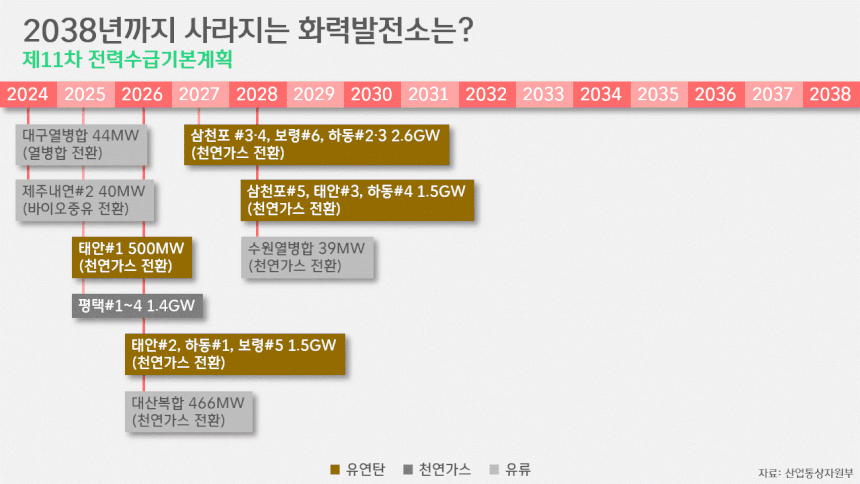 2038년까지 사라지는 화력발전소는?
제11차 전력수급기본계획

2024 2025 2026 2027 2028 2029 2030 2031 2032 2033 2034 2035 2036 2037 2038

대구열병합 44MW (열병합 전환)

제주내연#2 40MW (바이오중유 전환)

태안#1 500MW (천연가스 전환)

평택#1~4 1.4GW

태안#2, 하동#1, 보령#5 1.5GW (천연가스 전환)

대산복합 466MW (천연가스 전환)

삼천포 #3·4, 보령#6, 하동#2·3 2.6GW (천연가스 전환)

삼천포#5, 태안#3, 하동#4 1.5GW (천연가스 전환)

수원열병합 39MW (천연가스 전환)

유연탄 천연가스 유류

자료: 산업통상자원부